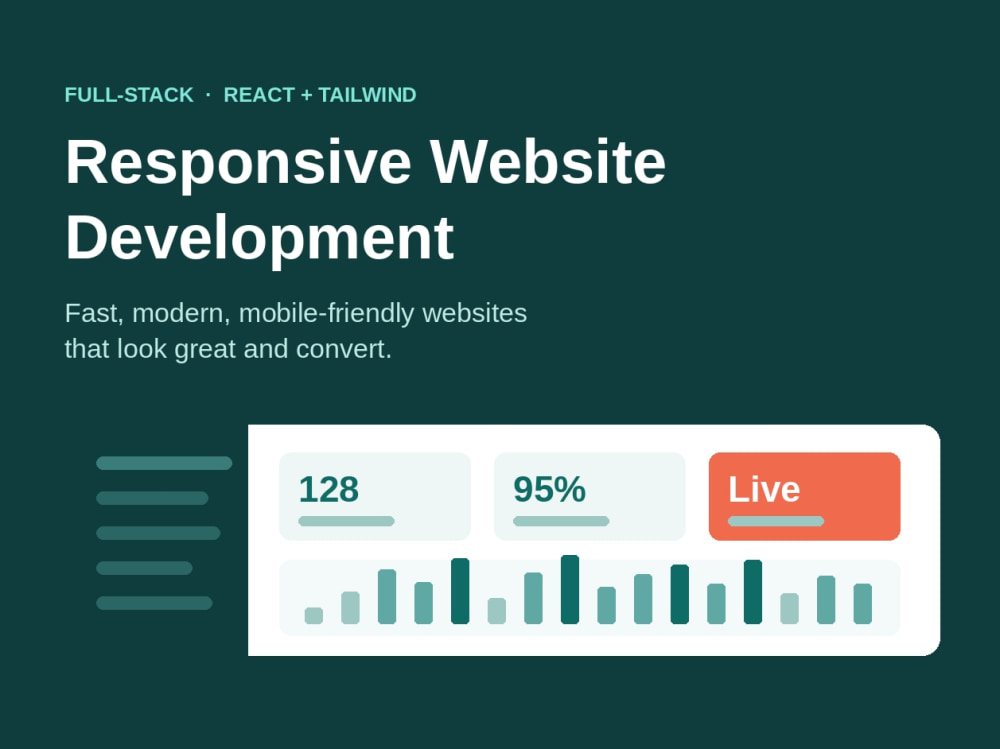 FULL-STACK · REACT + TAILWIND

Responsive Website Development

Fast, modern, mobile-friendly websites that look great and convert.

128

95%

Live